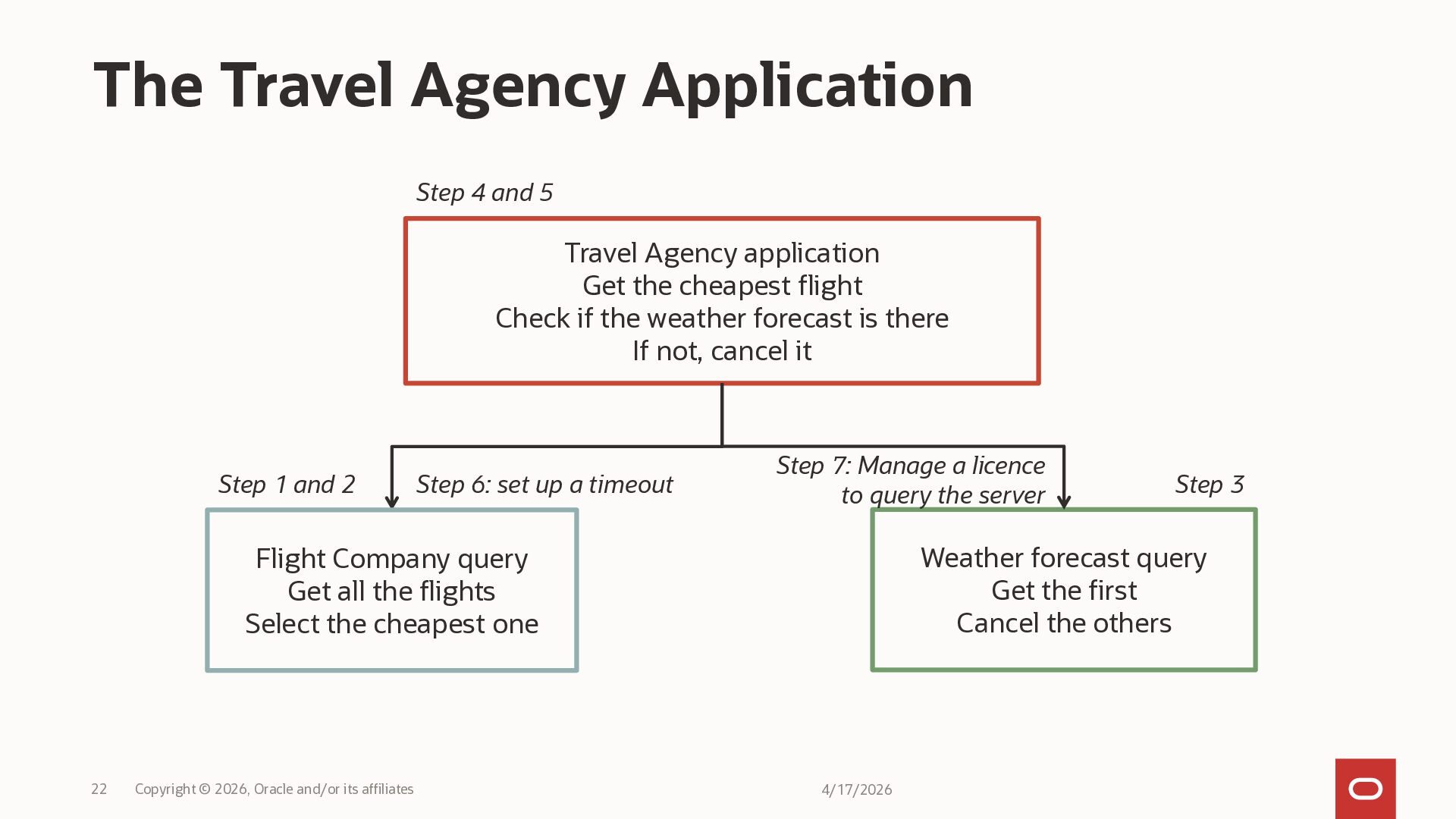 The Travel Agency Application

Step 4 and 5

Travel Agency application
Get the cheapest flight
Check if the weather forecast is there
If not, cancel it

Step 1 and 2

Step 6: set up a timeout

Step 7: Manage a licence to query the server

Step 3

Flight Company query
Get all the flights
Select the cheapest one

Weather forecast query
Get the first
Cancel the others

22 Copyright © 2026, Oracle and/or its affiliates

4/17/2026